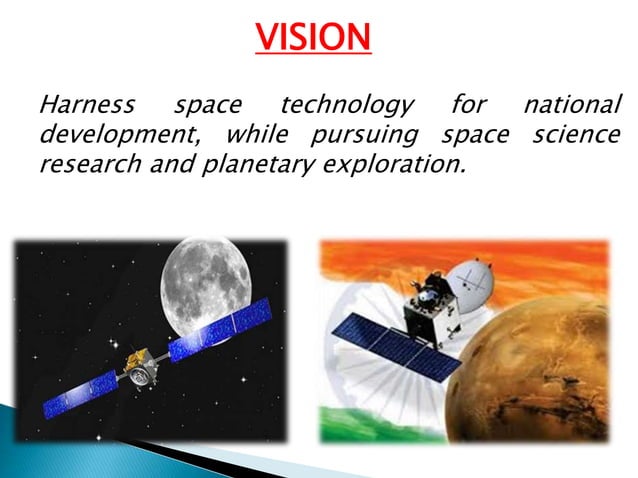 VISION

Harness space technology for national development, while pursuing space science research and planetary exploration.